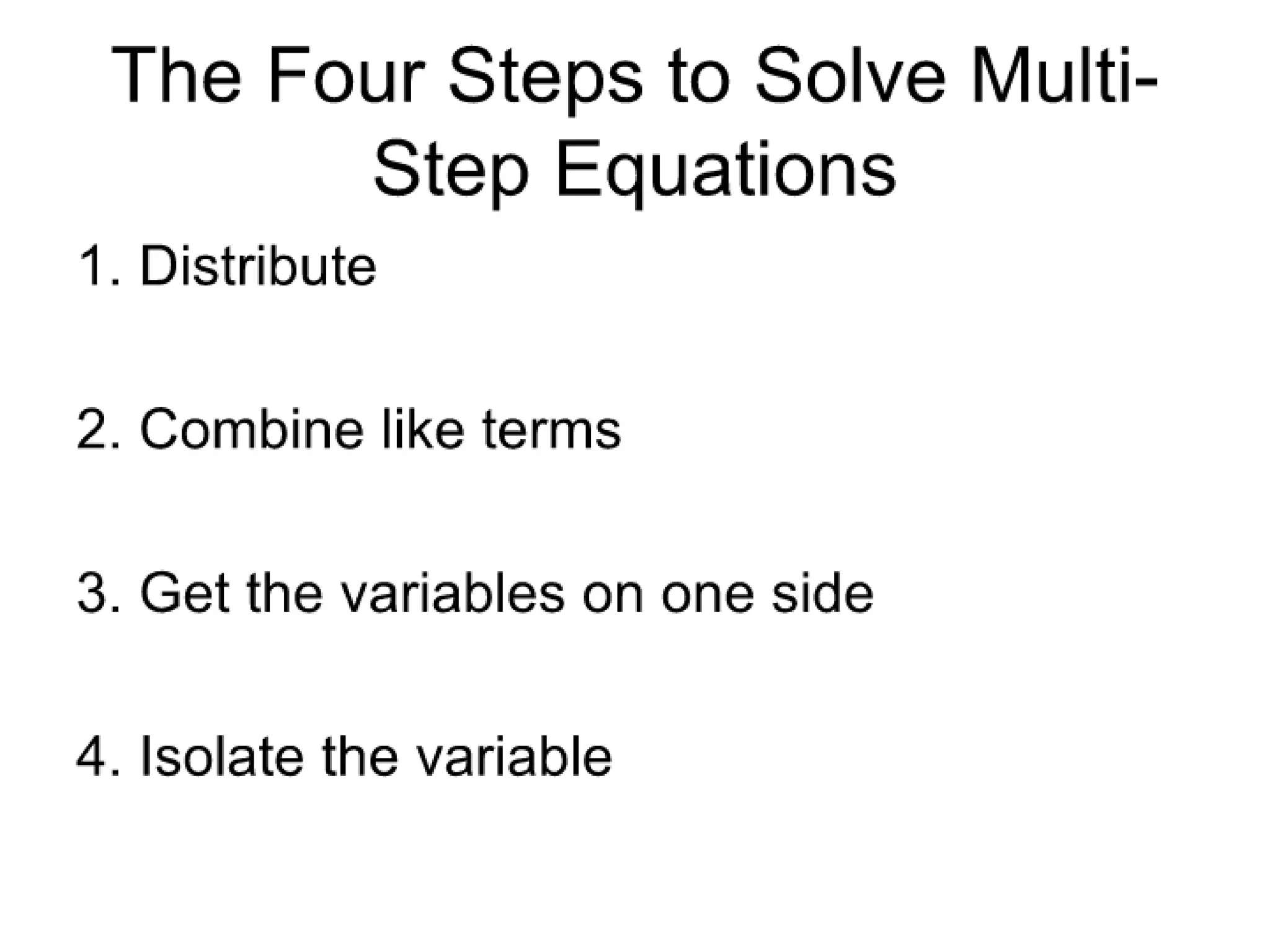 The Four Steps to Solve Multi-Step Equations

1. Distribute

2. Combine like terms

3. Get the variables on one side

4. Isolate the variable